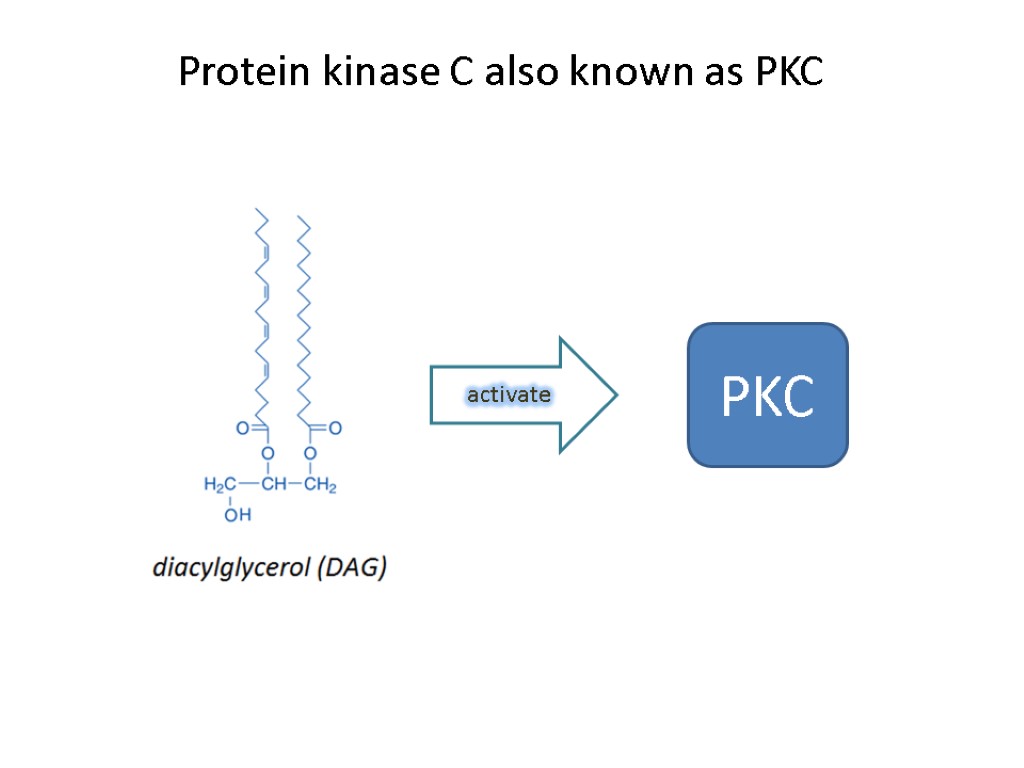 Protein kinase C also known as PKC

O
O
O
O
$H_2C$—CH—$CH_2$
OH

diacylglycerol (DAG)

activate

PKC